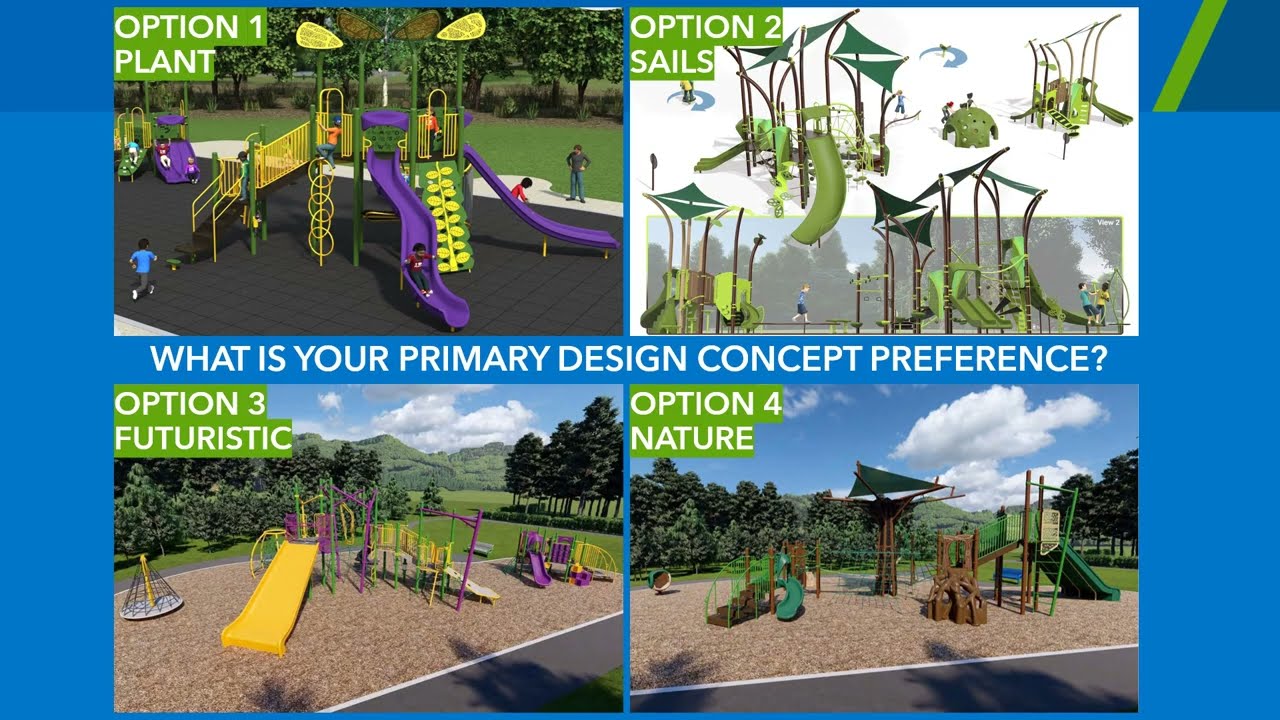 OPTION 1
PLANT

OPTION 2
SAILS

View 2

WHAT IS YOUR PRIMARY DESIGN CONCEPT PREFERENCE?

OPTION 3
FUTURISTIC

OPTION 4
NATURE